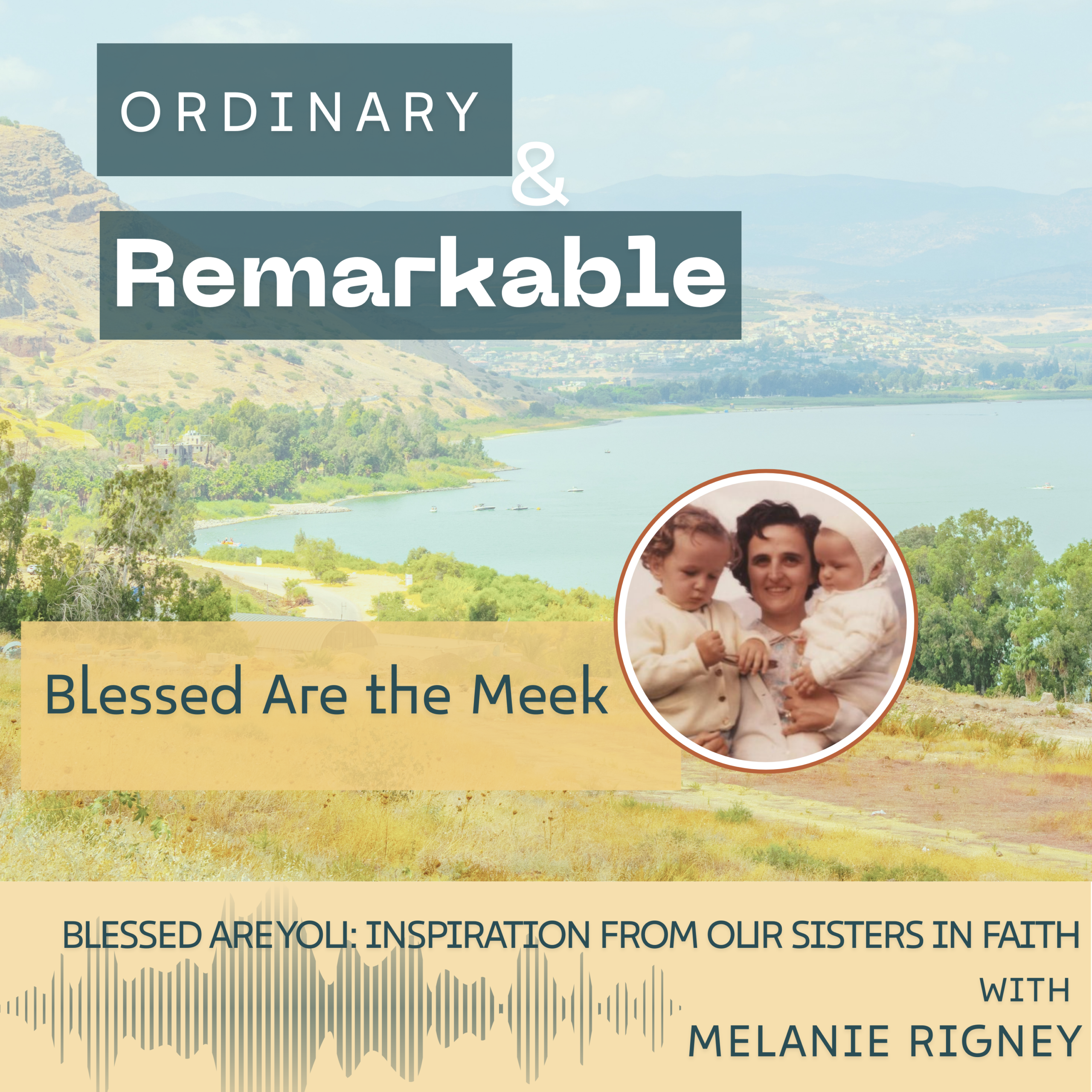 ORDINARY
&
Remarkable

Blessed Are the Meek

BLESSED ARE YOU: INSPIRATION FROM OUR SISTERS IN FAITH
WITH
MELANIE RIGNEY